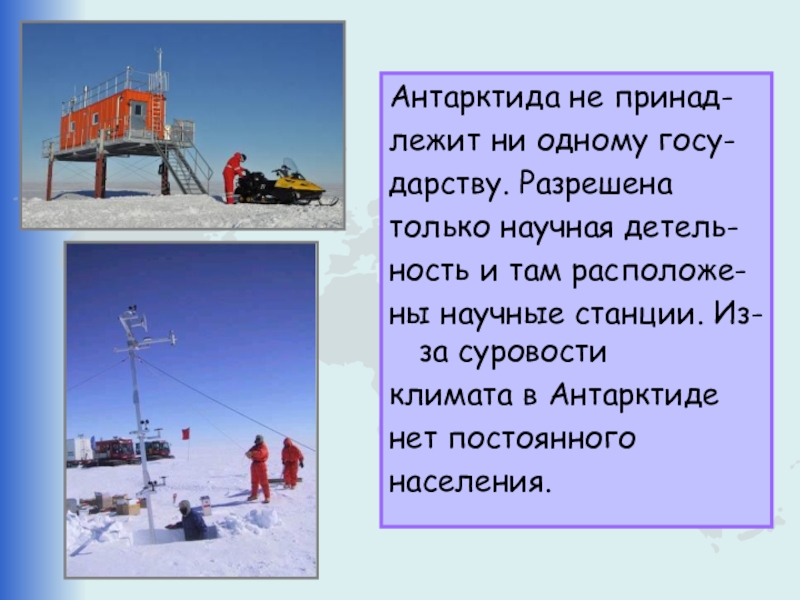 Антарктида не принадлежит ни одному государству. Разрешена только научная детельность и там расположены научные станции. Из-за суровости климата в Антарктиде нет постоянного населения.